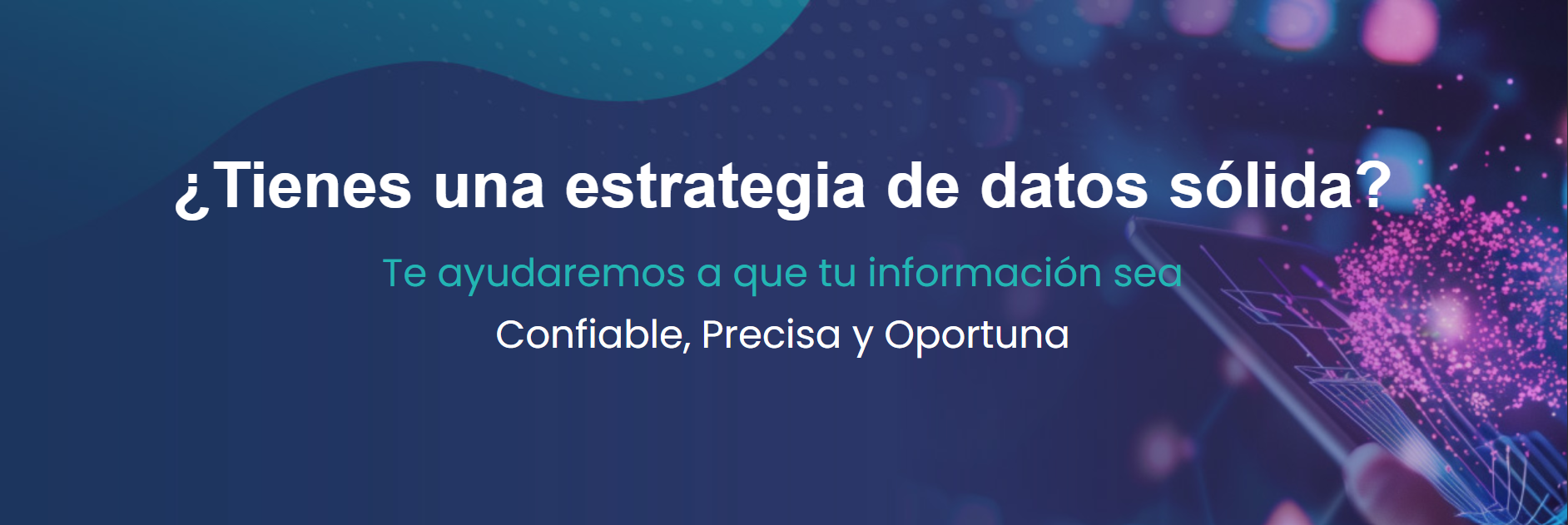 ¿Tienes una estrategia de datos sólida?

Te ayudaremos a que tu información sea

Confiable, Precisa y Oportuna